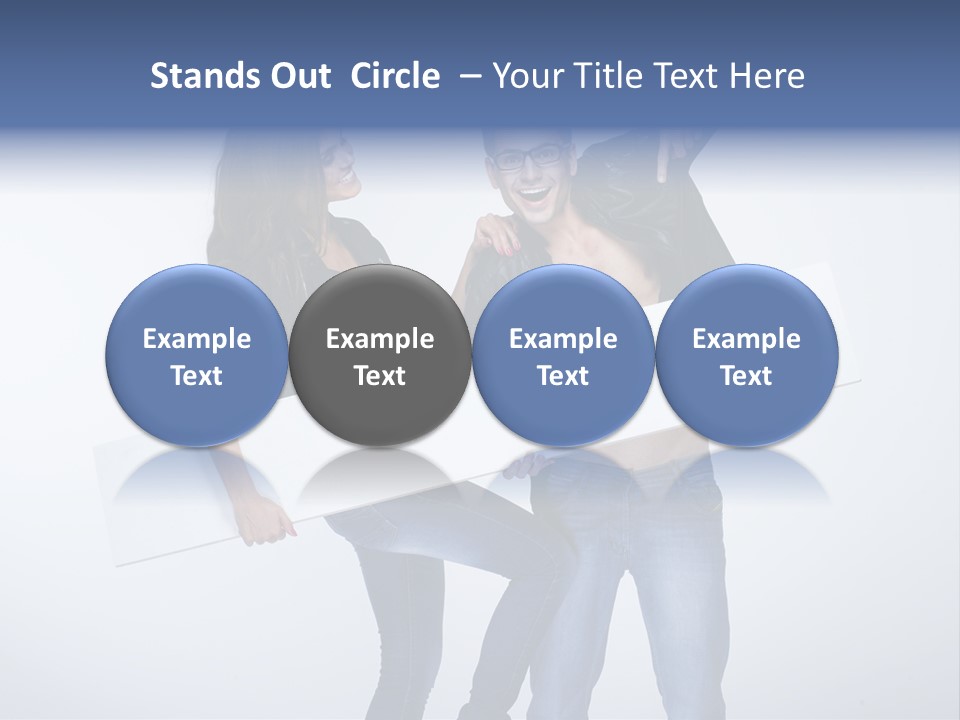 Stands Out Circle – Your Title Text Here

Example Text

Example Text

Example Text

Example Text